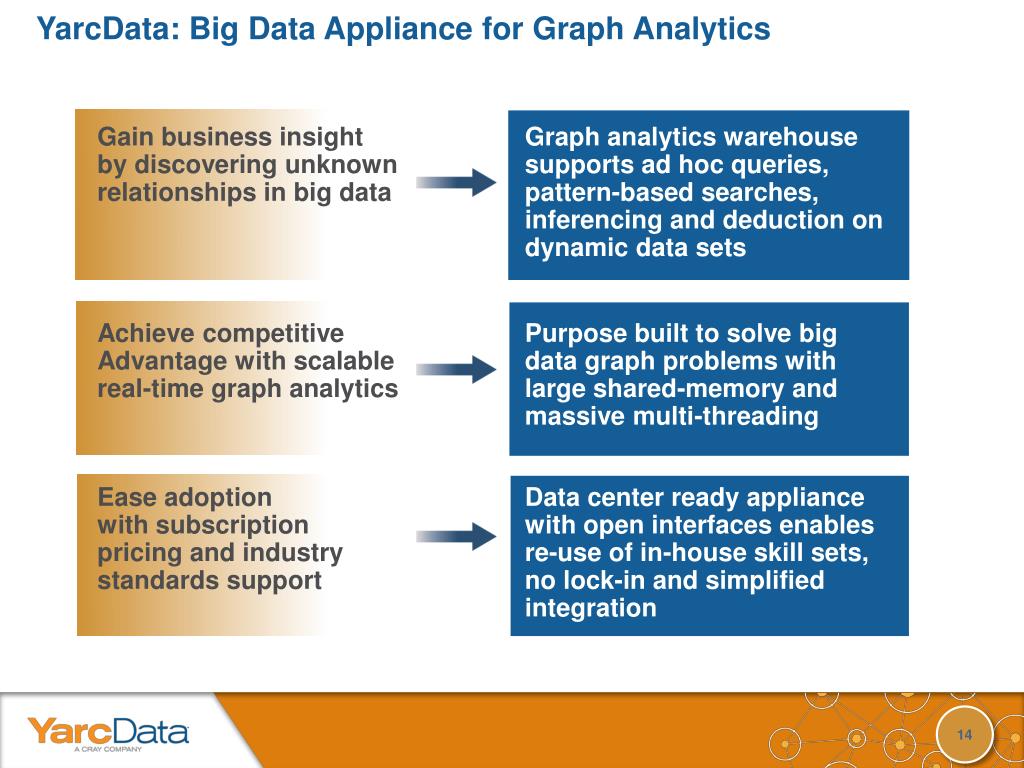 YarcData: Big Data Appliance for Graph Analytics

Gain business insight by discovering unknown relationships in big data

Graph analytics warehouse supports ad hoc queries, pattern-based searches, inferencing and deduction on dynamic data sets

Achieve competitive Advantage with scalable real-time graph analytics

Purpose built to solve big data graph problems with large shared-memory and massive multi-threading

Ease adoption with subscription pricing and industry standards support

Data center ready appliance with open interfaces enables re-use of in-house skill sets, no lock-in and simplified integration

YarcData
A CRAY COMPANY

14